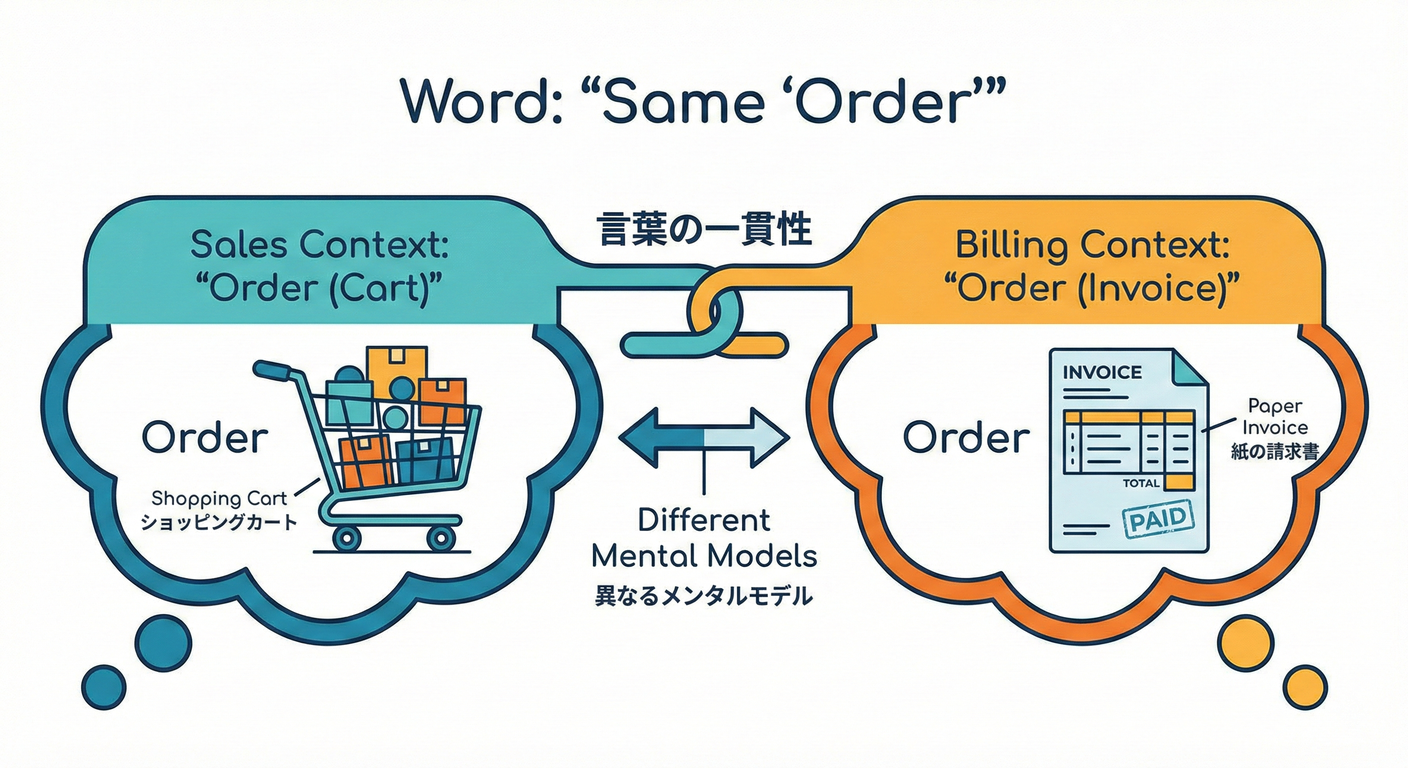 Word: “Same ‘Order’”

言葉の一貫性

Sales Context: “Order (Cart)”

Order

Shopping Cart
ショッピングカート

Different Mental Models
異なるメンタルモデル

Billing Context: “Order (Invoice)”

Order

INVOICE

TOTAL

PAID

Paper Invoice
紙の請求書